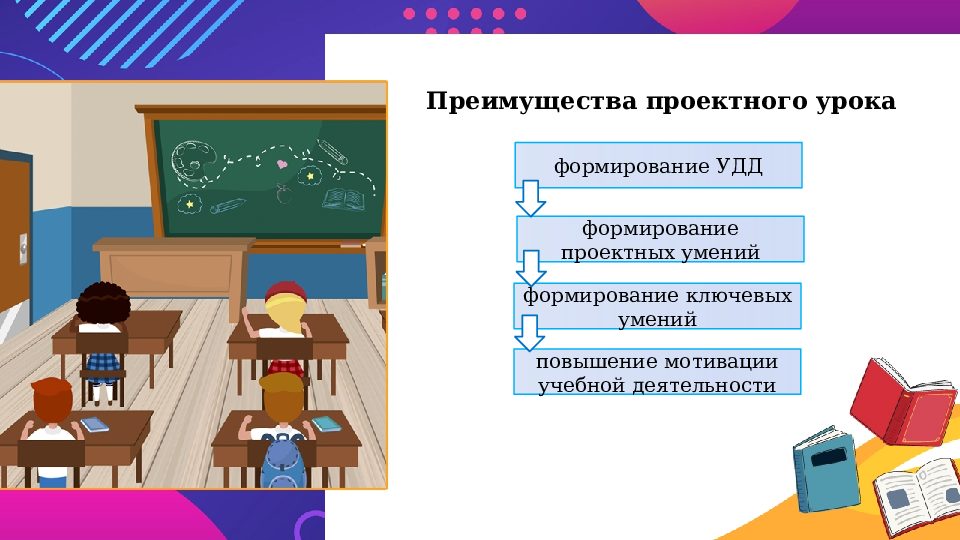 Преимущества проектного урока

формирование УДД

формирование проектных умений

формирование ключевых умений

повышение мотивации учебной деятельности